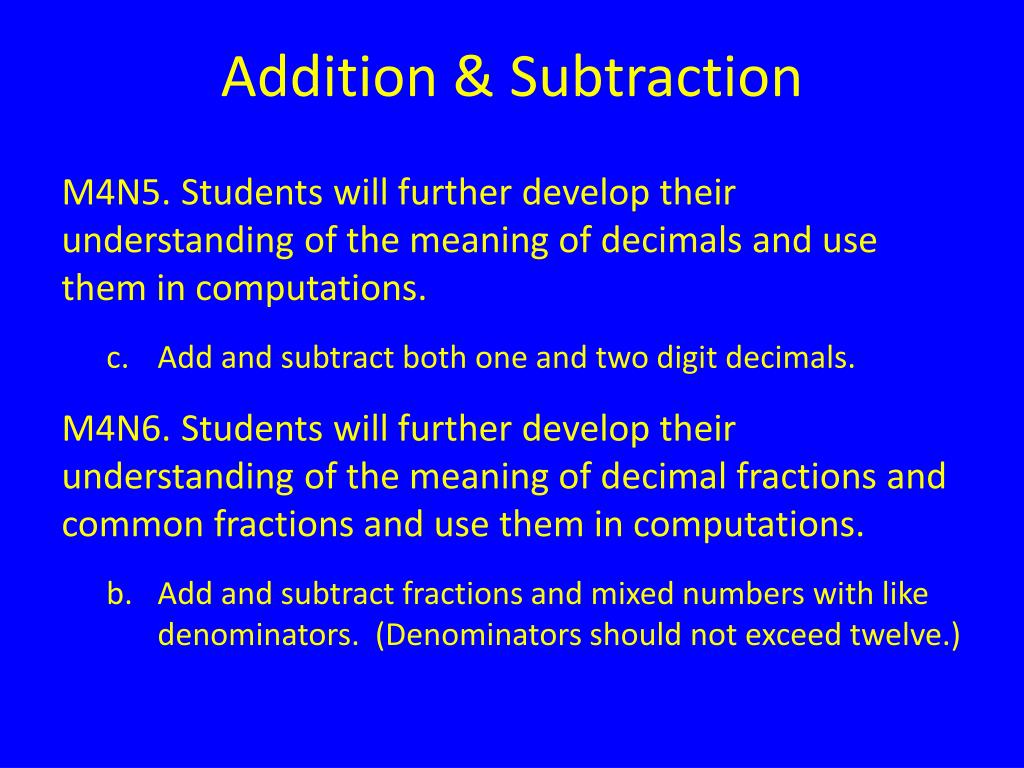 Addition & Subtraction

M4N5. Students will further develop their understanding of the meaning of decimals and use them in computations.

c. Add and subtract both one and two digit decimals.

M4N6. Students will further develop their understanding of the meaning of decimal fractions and common fractions and use them in computations.

b. Add and subtract fractions and mixed numbers with like denominators. (Denominators should not exceed twelve.)